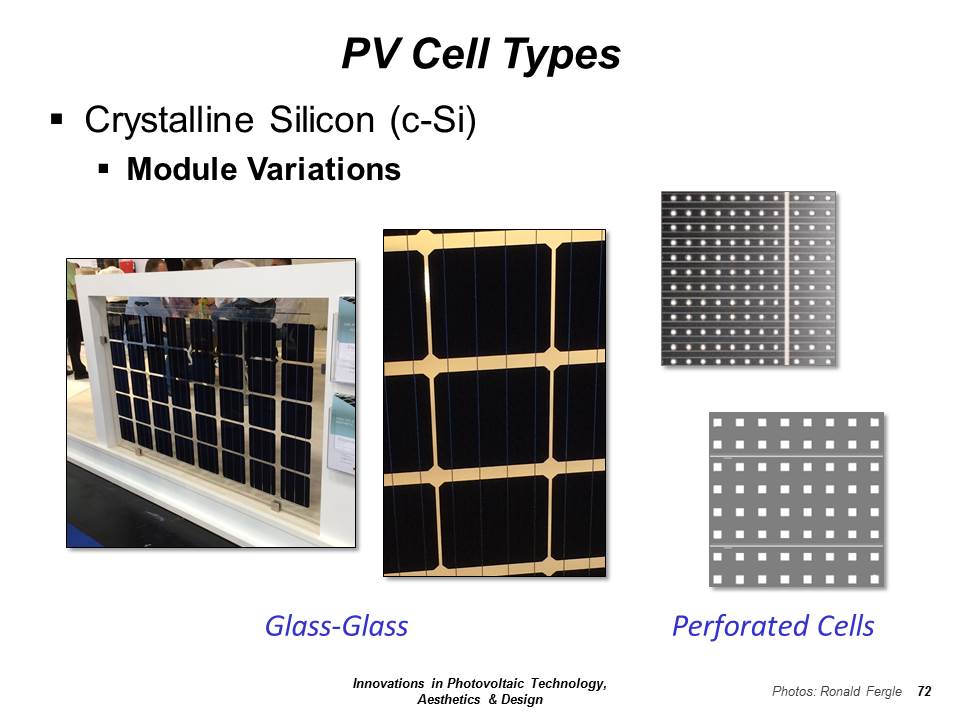 PV Cell Types

▪ Crystalline Silicon (c-Si)

▪ Module Variations

Glass-Glass

Perforated Cells

Innovations in Photovoltaic Technology, Aesthetics & Design

Photos: Ronald Fergle 72